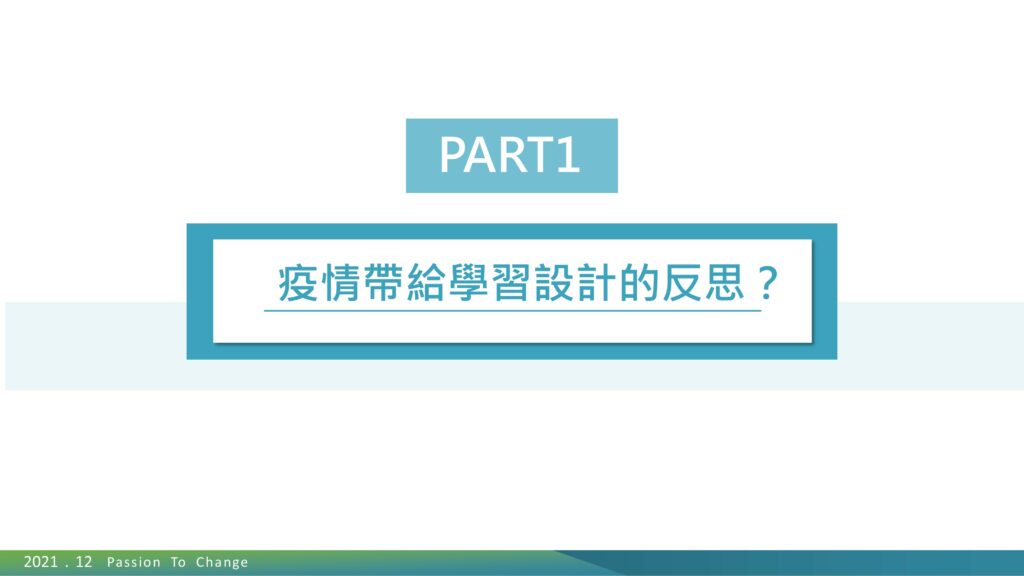 PART1

疫情帶給學習設計的反思？

2021 . 12 Passion To Change